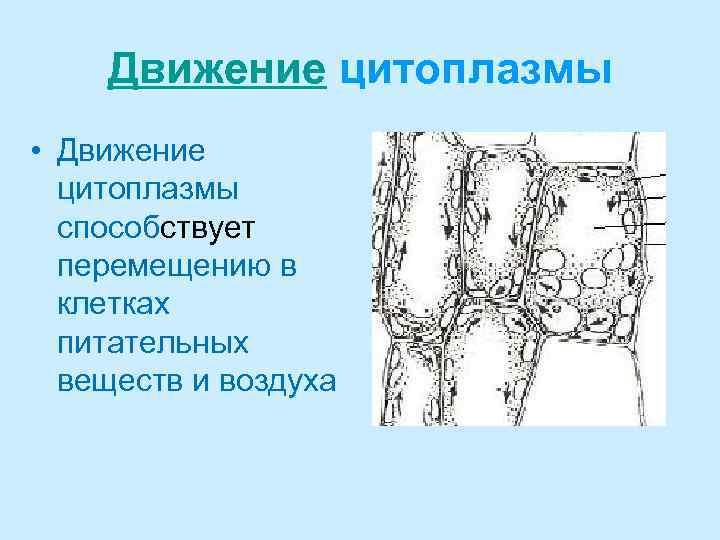 Движение цитоплазмы

• Движение цитоплазмы способствует перемещению в клетках питательных веществ и воздуха